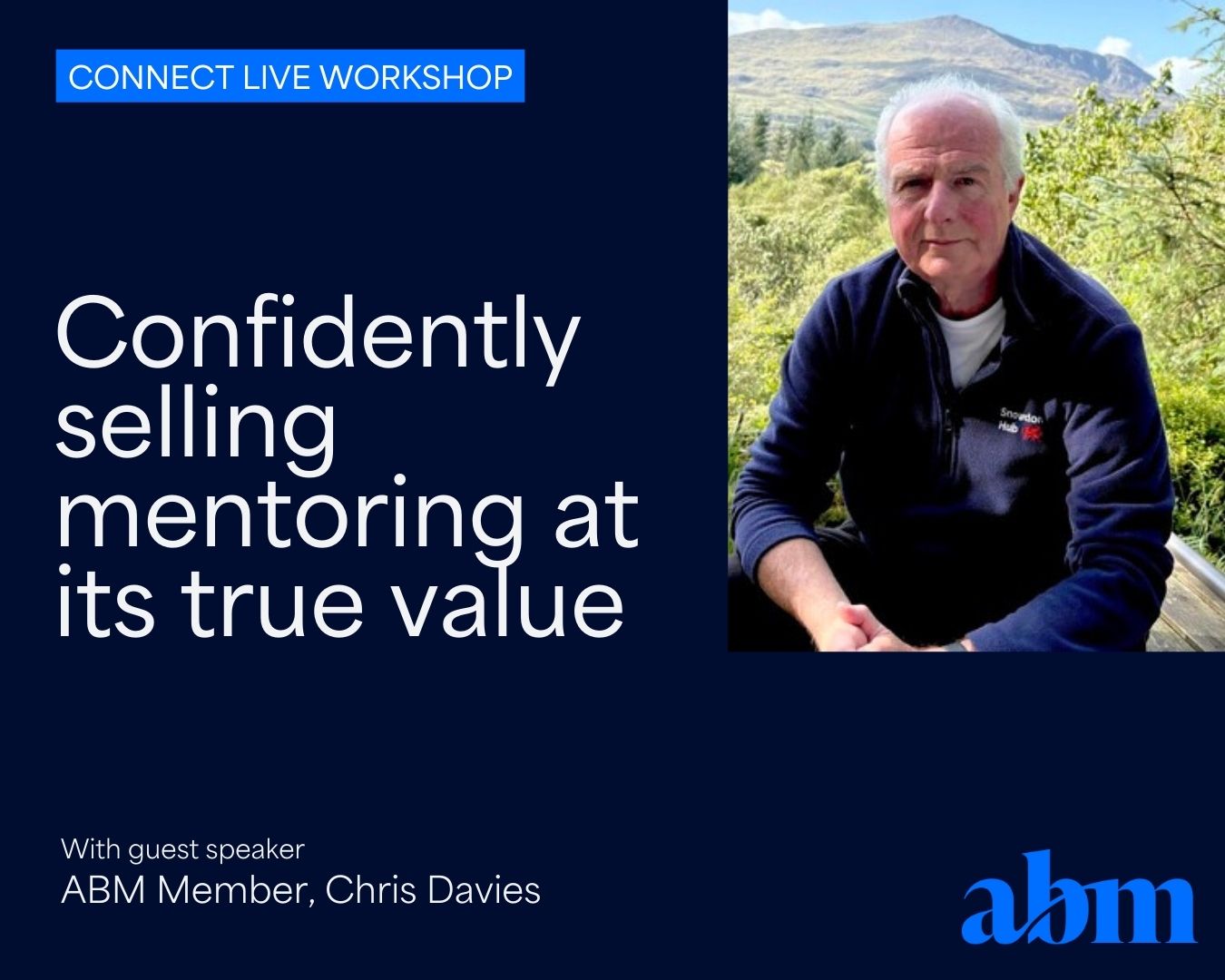 CONNECT LIVE WORKSHOP

Confidently selling mentoring at its true value

Snowdon Hub

With guest speaker
ABM Member, Chris Davies

abm